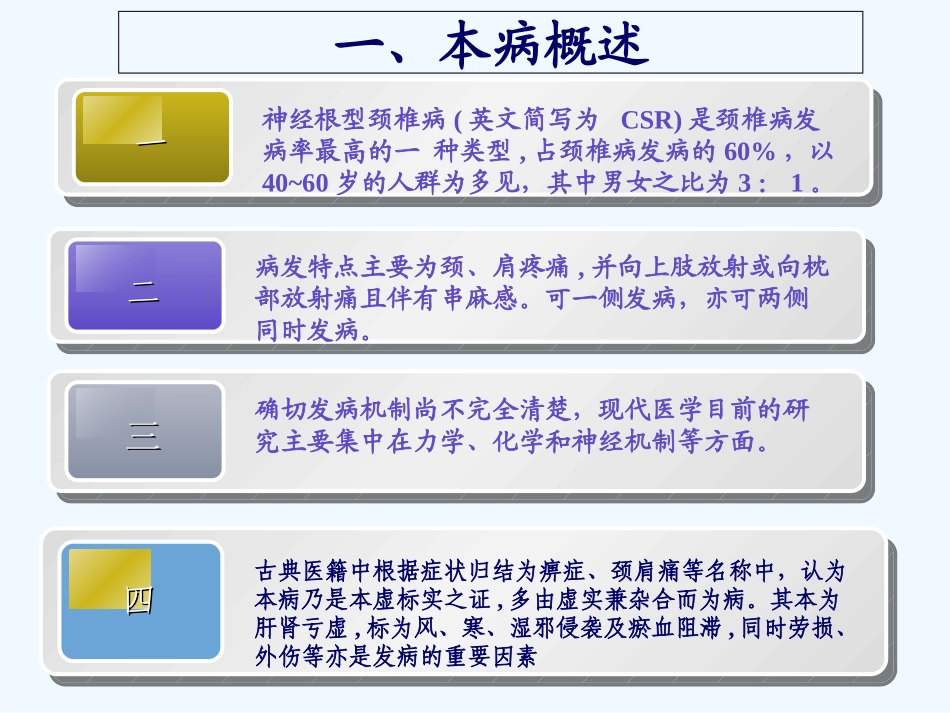 一、本病概述

一

神经根型颈椎病(英文简写为 CSR)是颈椎病发病率最高的一种类型,占颈椎病发病的60%,以40~60岁的人群为多见,其中男女之比为3:1。

二

病发特点主要为颈、肩疼痛,并向上肢放射或向枕部放射痛且伴有串麻感。可一侧发病,亦可两侧同时发病。

三

确切发病机制尚不完全清楚,现代医学目前的研究主要集中在力学、化学和神经机制等方面。

四

古典医籍中根据症状归结为痹症、颈肩痛等名称中,认为本病乃是本虚标实之证,多由虚实兼杂合而为病。其本为肝肾亏虚,标为风、寒、湿邪侵袭及瘀血阻滞,同时劳损、外伤等亦是发病的重要因素